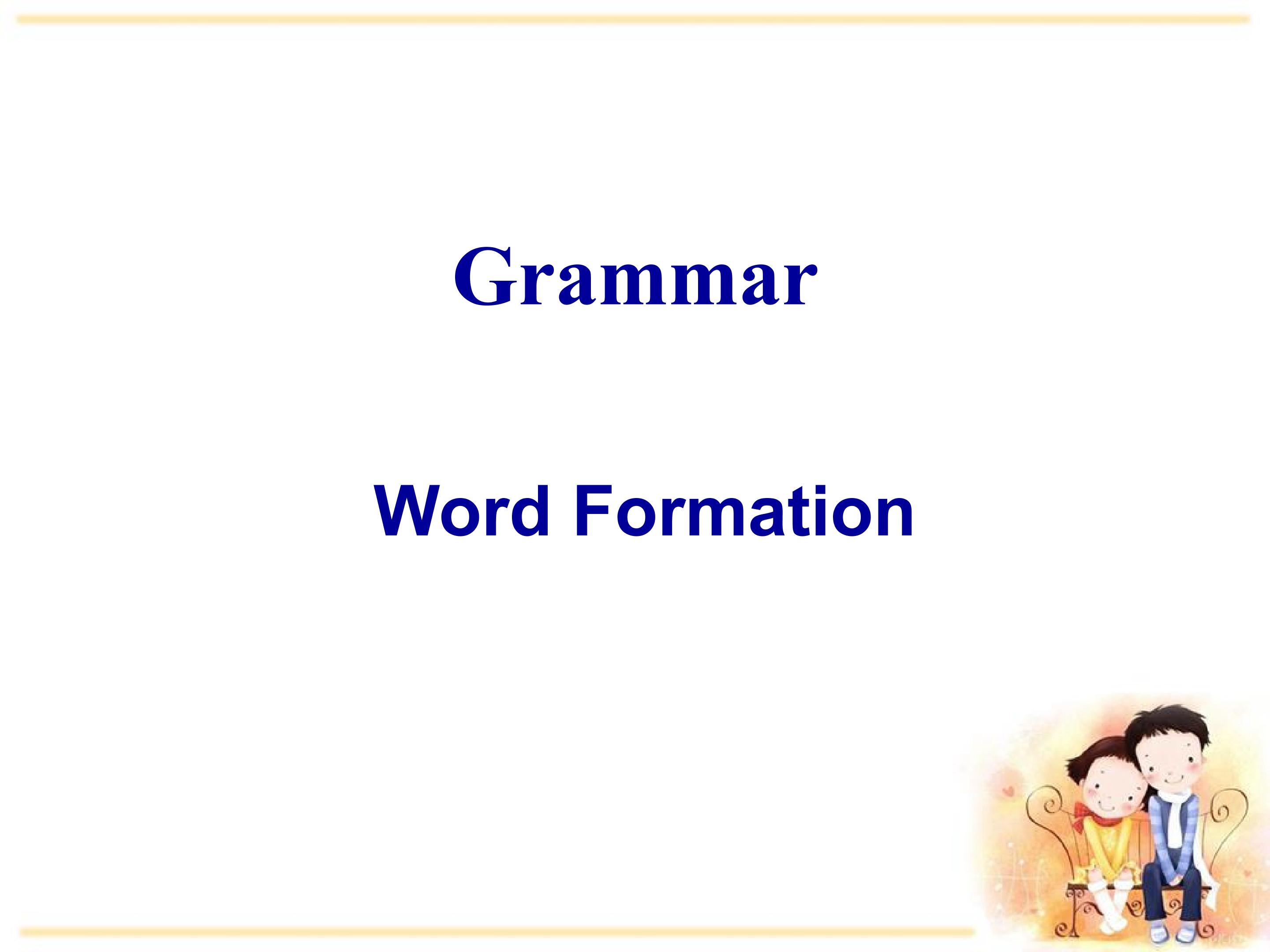 Grammar

Word Formation